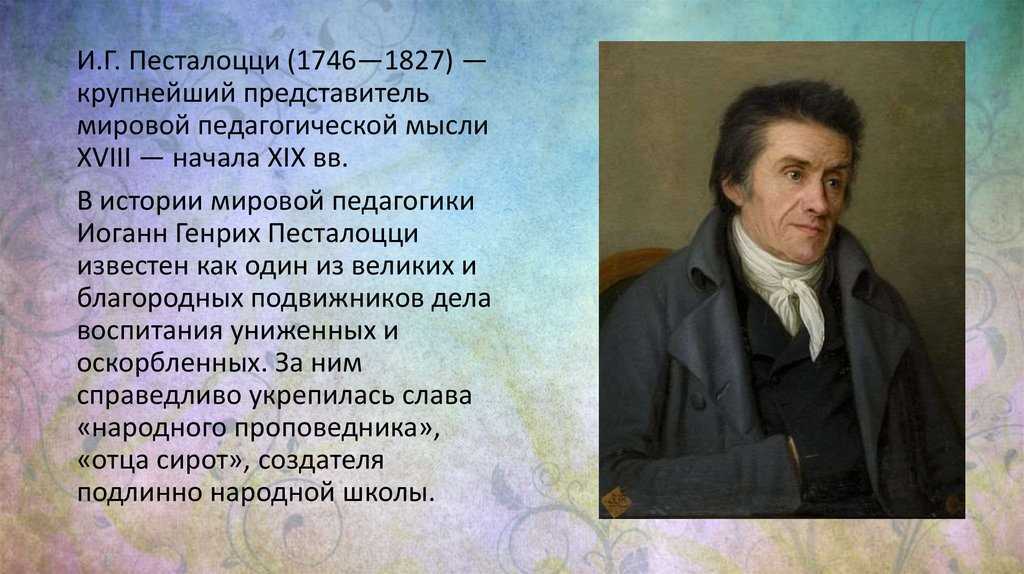 И.Г. Песталоцци (1746—1827) — крупнейший представитель мировой педагогической мысли XVIII — начала XIX вв.

В истории мировой педагогики Иоганн Генрих Песталоцци известен как один из великих и благородных подвижников дела воспитания униженных и оскорбленных. За ним справедливо укрепилась слава «народного проповедника», «отца сирот», создателя подлинно народной школы.